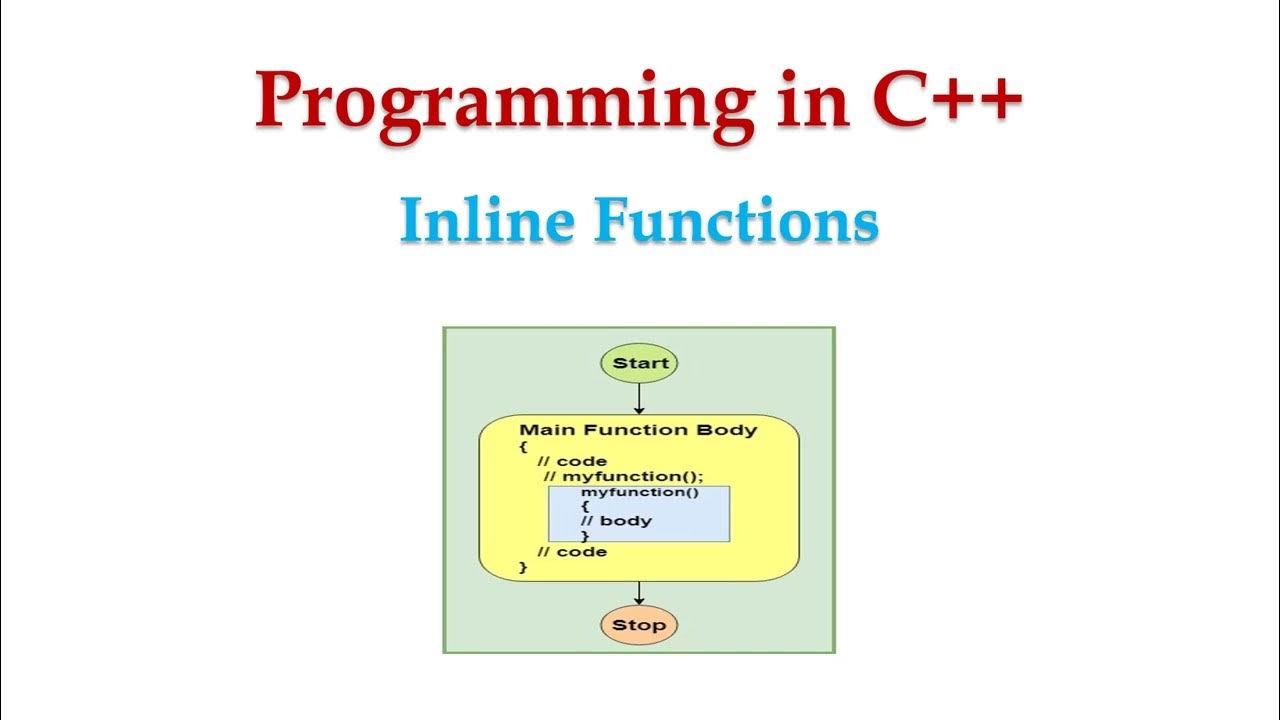 Programming in C++

Inline Functions

Start

Main Function Body
{
// code
// myfunction();
myfunction()
{
// body
}
// code
}

Stop